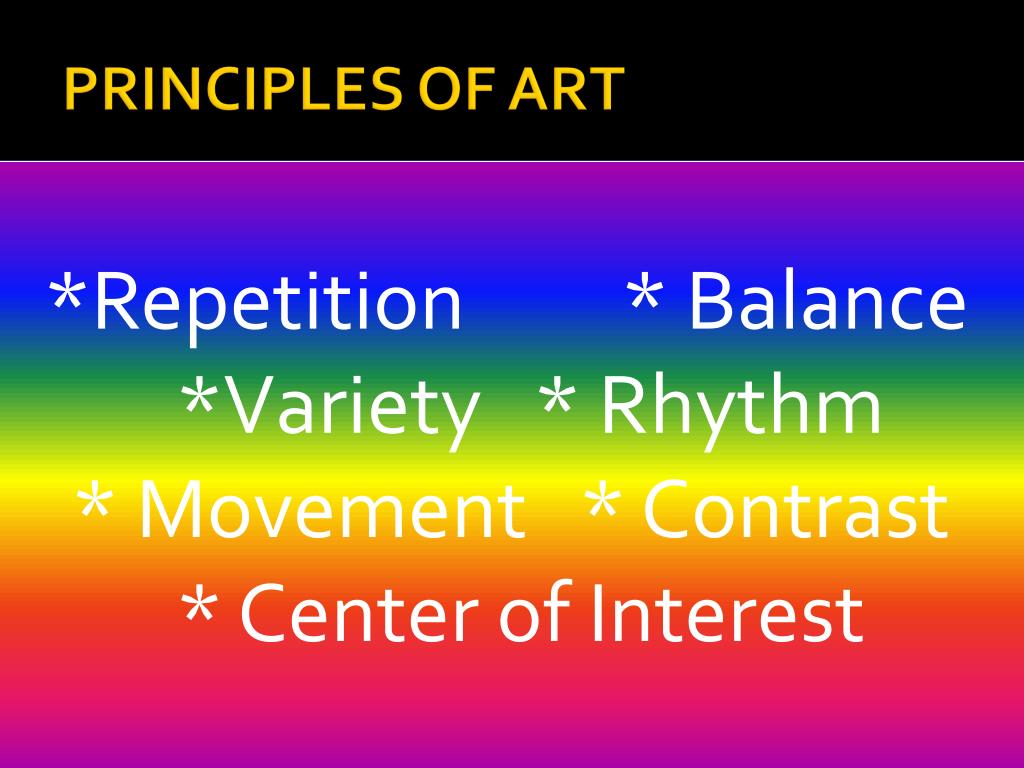 PRINCIPLES OF ART

*Repetition * Balance
*Variety * Rhythm
* Movement * Contrast
* Center of Interest